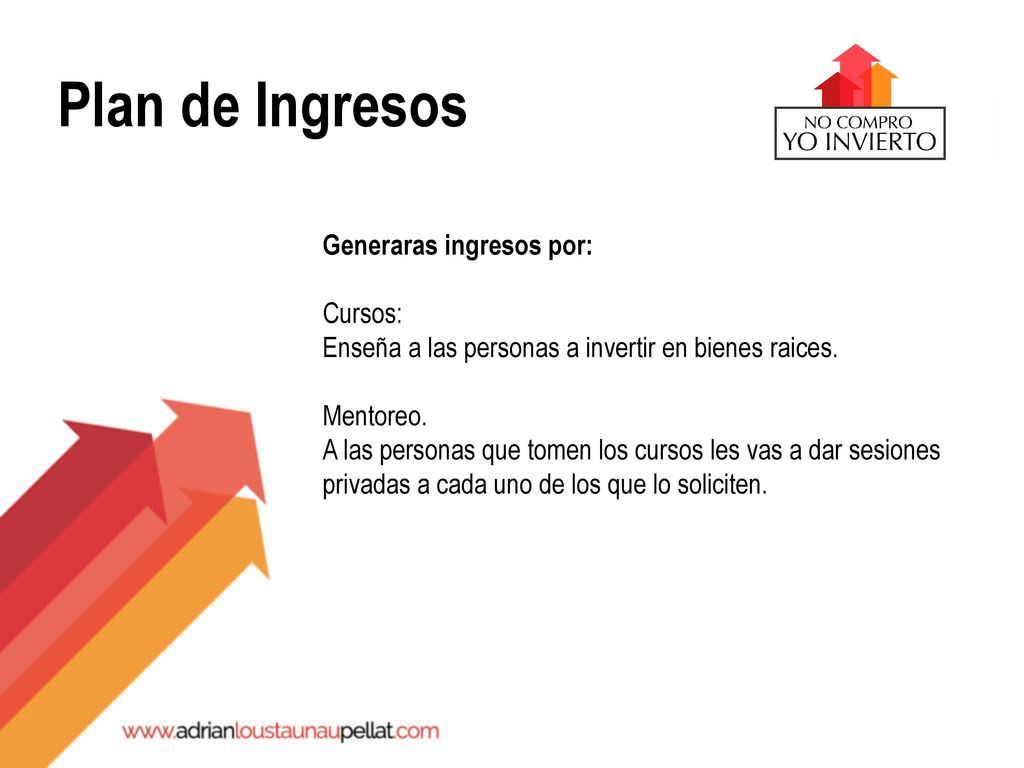 Plan de Ingresos

NO COMPRO
YO INVIERTO

Generaras ingresos por:

Cursos:
Enseña a las personas a invertir en bienes raices.

Mentoreo.
A las personas que tomen los cursos les vas a dar sesiones privadas a cada uno de los que lo soliciten.

www.adrianloustaunaupellat.com